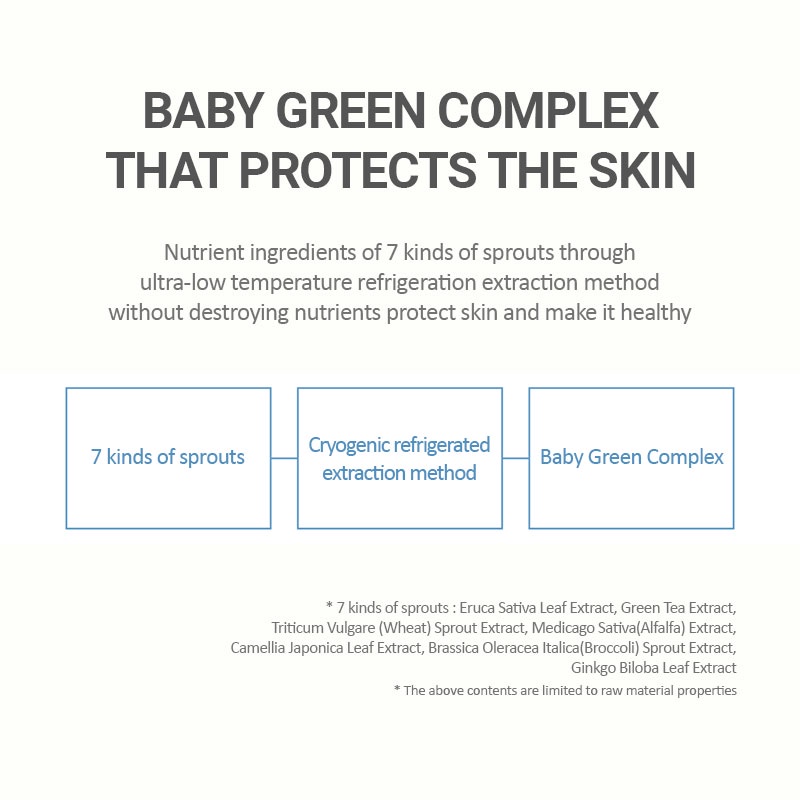 BABY GREEN COMPLEX THAT PROTECTS THE SKIN

Nutrient ingredients of 7 kinds of sprouts through ultra-low temperature refrigeration extraction method without destroying nutrients protect skin and make it healthy

7 kinds of sprouts

Cryogenic refrigerated extraction method

Baby Green Complex

* 7 kinds of sprouts : Eruca Sativa Leaf Extract, Green Tea Extract, Triticum Vulgare (Wheat) Sprout Extract, Medicago Sativa(Alfalfa) Extract, Camellia Japonica Leaf Extract, Brassica Oleracea Italica(Broccoli) Sprout Extract, Ginkgo Biloba Leaf Extract

* The above contents are limited to raw material properties